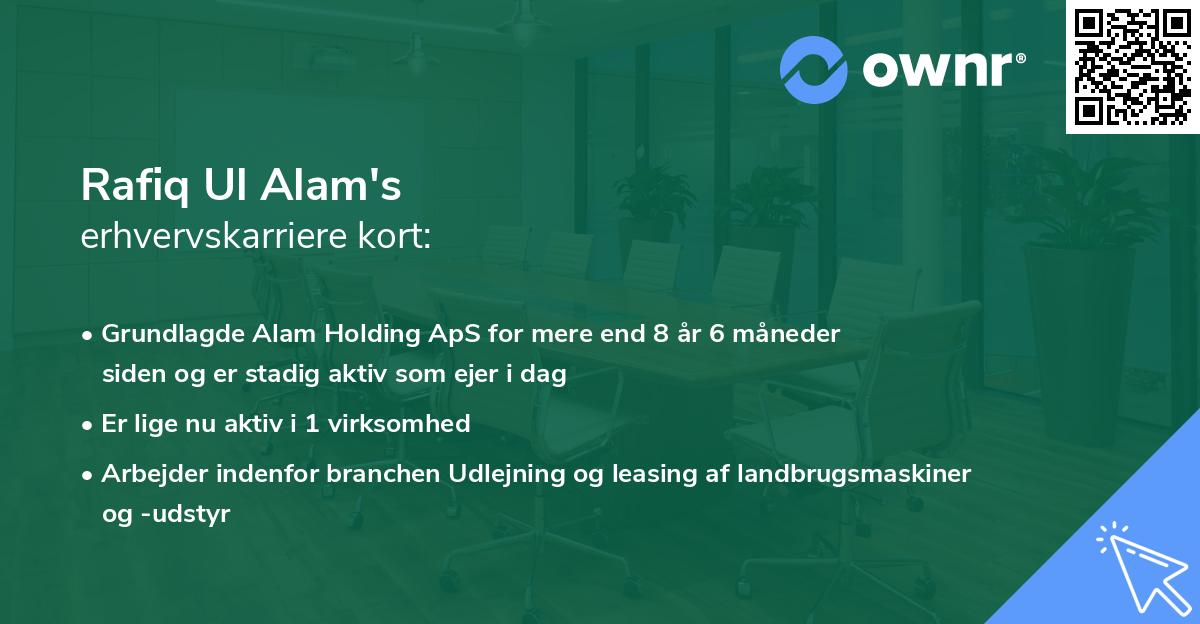 ownr®

Rafiq Ul Alam's
erhvervskarriere kort:

• Grundlagde Alam Holding ApS for mere end 8 år 6 måneder siden og er stadig aktiv som ejer i dag

• Er lige nu aktiv i 1 virksomhed

• Arbejder indenfor branchen Udlejning og leasing af landbrugsmaskiner og -udstyr